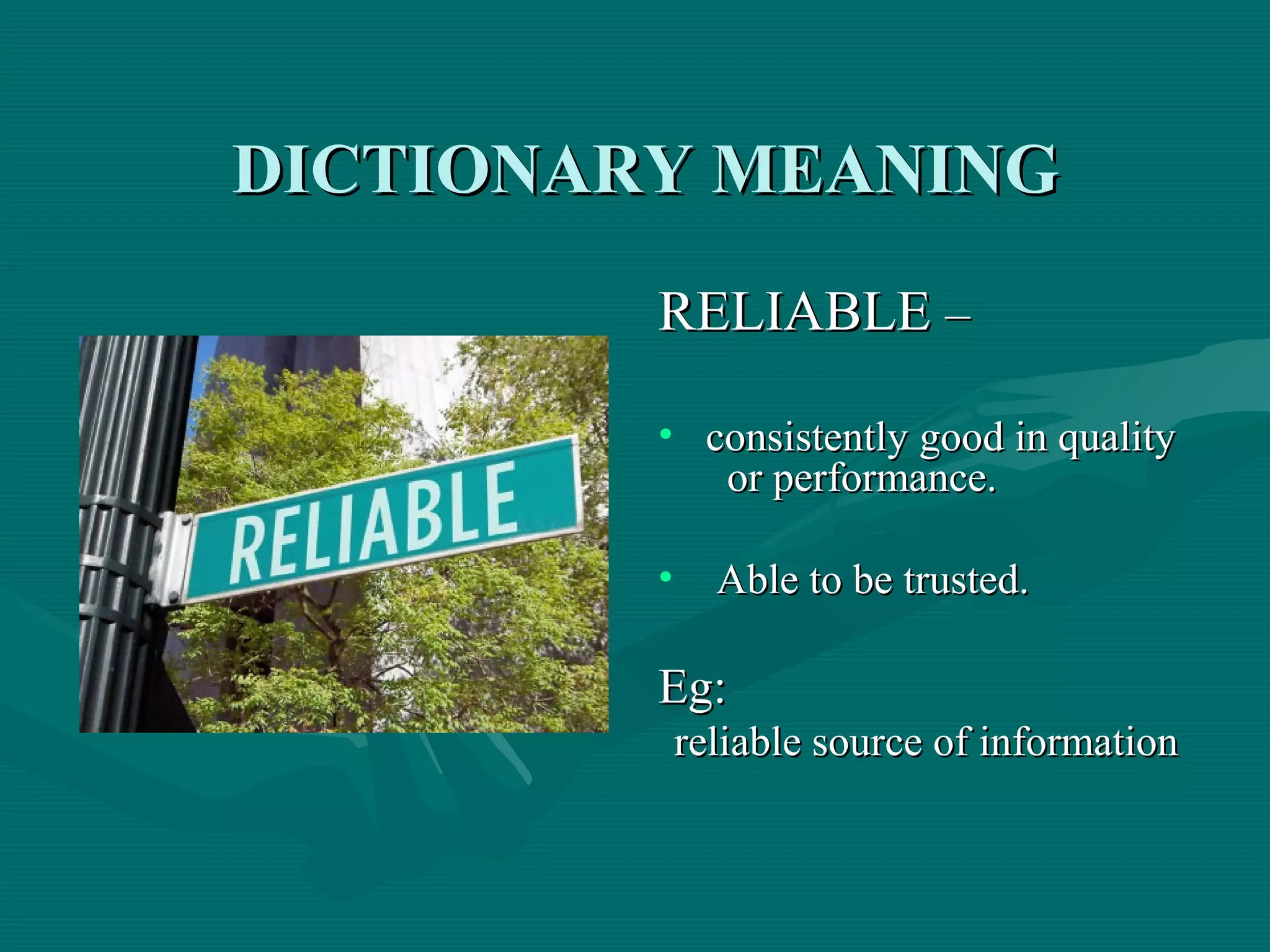 DICTIONARY MEANING

RELIABLE

RELIABLE –

• consistently good in quality or performance.

• Able to be trusted.

Eg:
reliable source of information